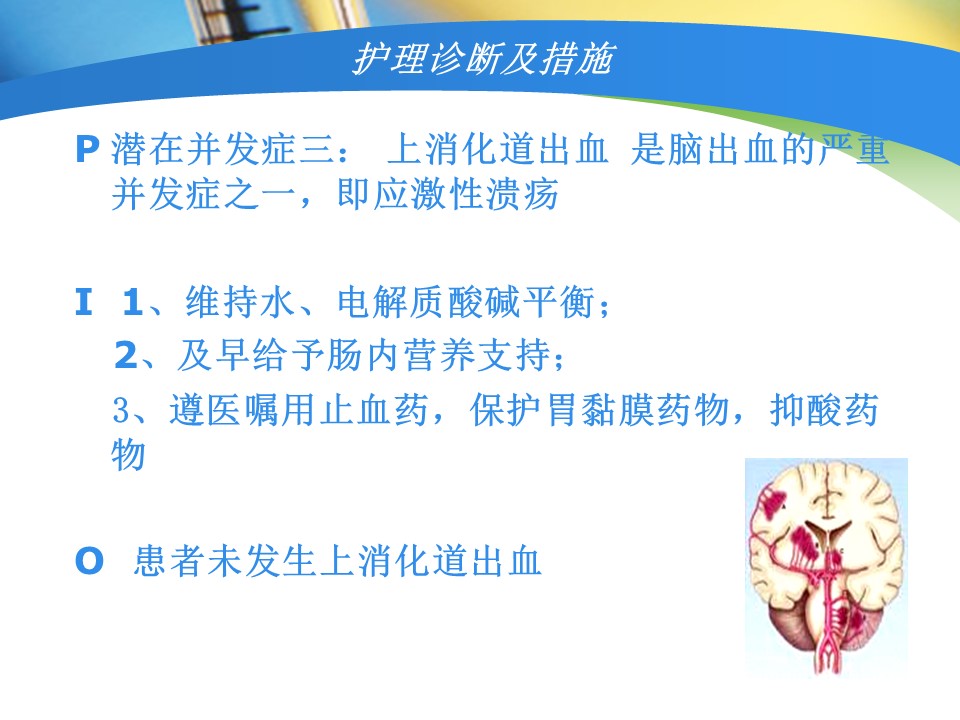 护理诊断及措施

P 潜在并发症三： 上消化道出血 是脑出血的严重并发症之一，即应激性溃疡

I 1、维持水、电解质酸碱平衡；

2、及早给予肠内营养支持；

3、遵医嘱用止血药，保护胃黏膜药物，抑酸药物

O 患者未发生上消化道出血